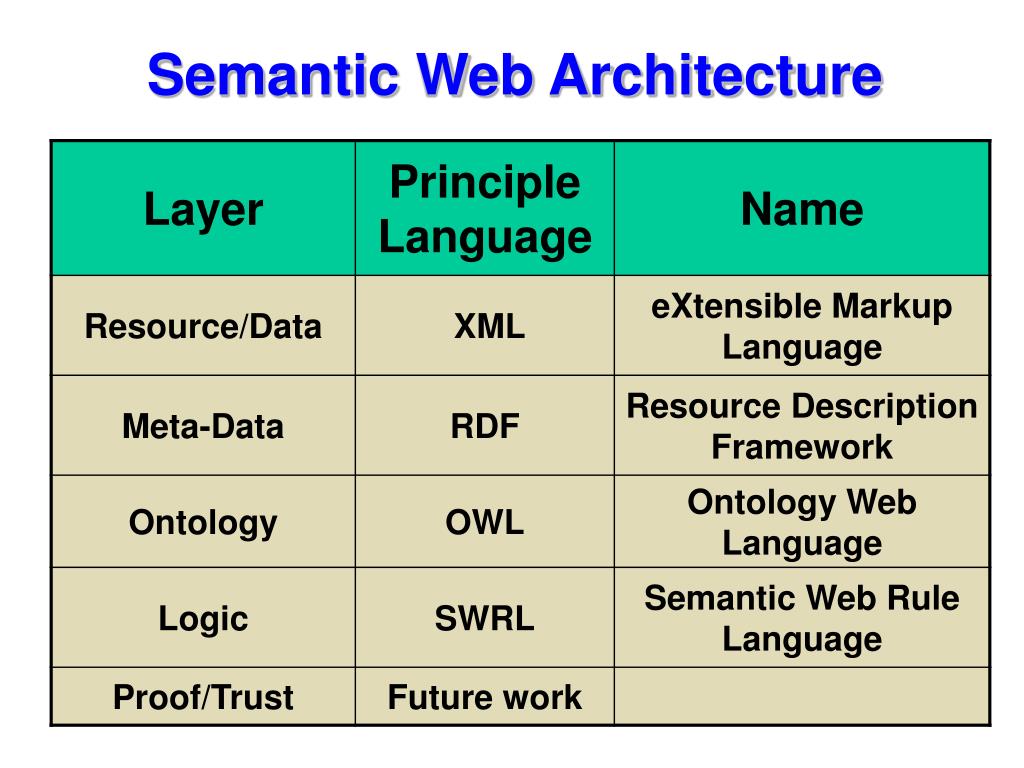 Semantic Web Architecture

| Layer | Principle Language | Name |
|---|---|---|
| Resource/Data | XML | eXtensible Markup Language |
| Meta-Data | RDF | Resource Description Framework |
| Ontology | OWL | Ontology Web Language |
| Logic | SWRL | Semantic Web Rule Language |
| Proof/Trust | Future work | |